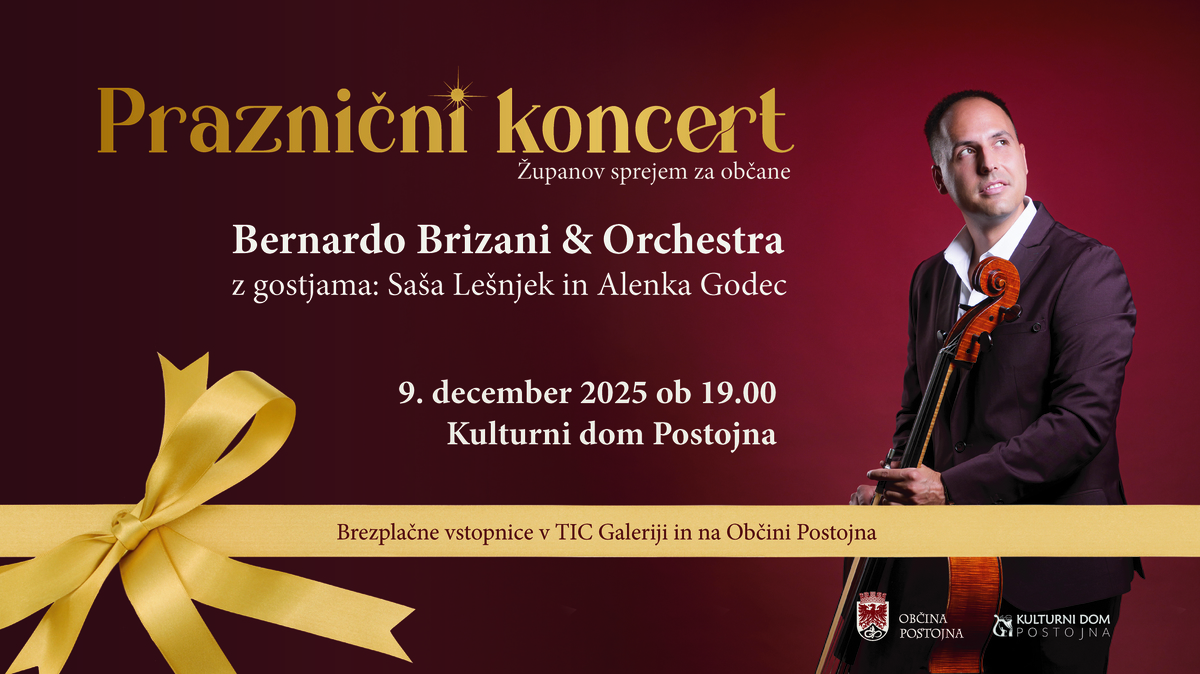 Praznični koncert
Županov sprejem za občane

Bernardo Brizani & Orchestra
z gostjama: Saša Lešnjek in Alenka Godec

9. december 2025 ob 19.00
Kulturni dom Postojna

Brezplačne vstopnice v TIC Galeriji in na Občini Postojna

OBČINA POSTOJNA

KULTURNI DOM POSTOJNA